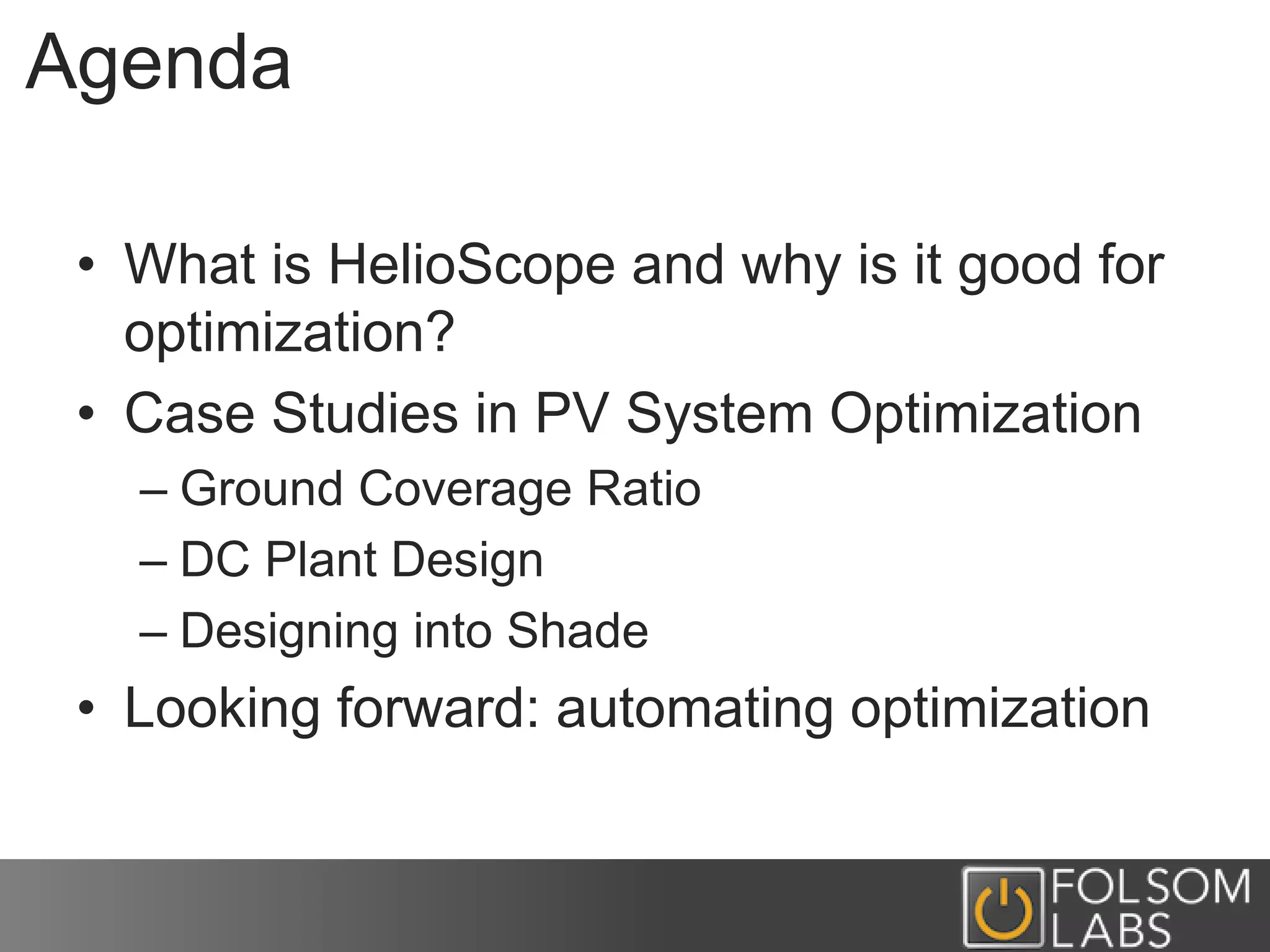 Agenda

• What is HelioScope and why is it good for optimization?
• Case Studies in PV System Optimization
– Ground Coverage Ratio
– DC Plant Design
– Designing into Shade
• Looking forward: automating optimization

FOLSOM LABS